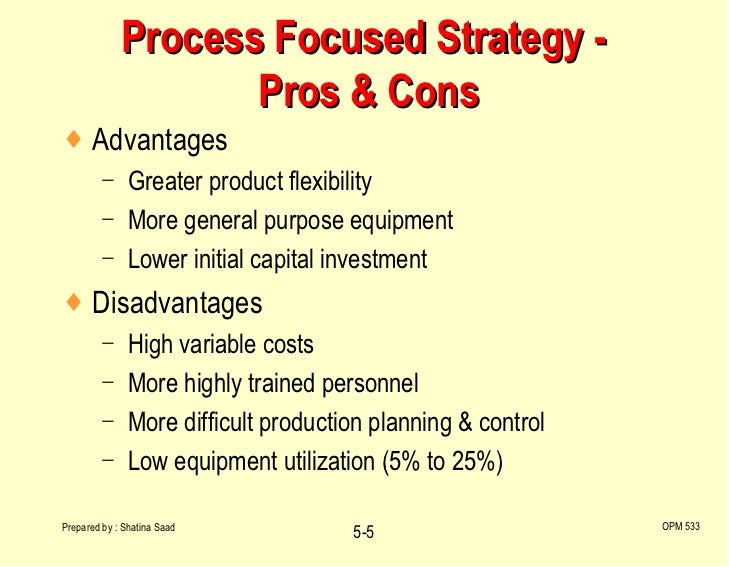 Process Focused Strategy - Pros & Cons

♦ Advantages
– Greater product flexibility
– More general purpose equipment
– Lower initial capital investment

♦ Disadvantages
– High variable costs
– More highly trained personnel
– More difficult production planning & control
– Low equipment utilization (5% to 25%)

Prepared by : Shatina Saad

5-5

OPM 533